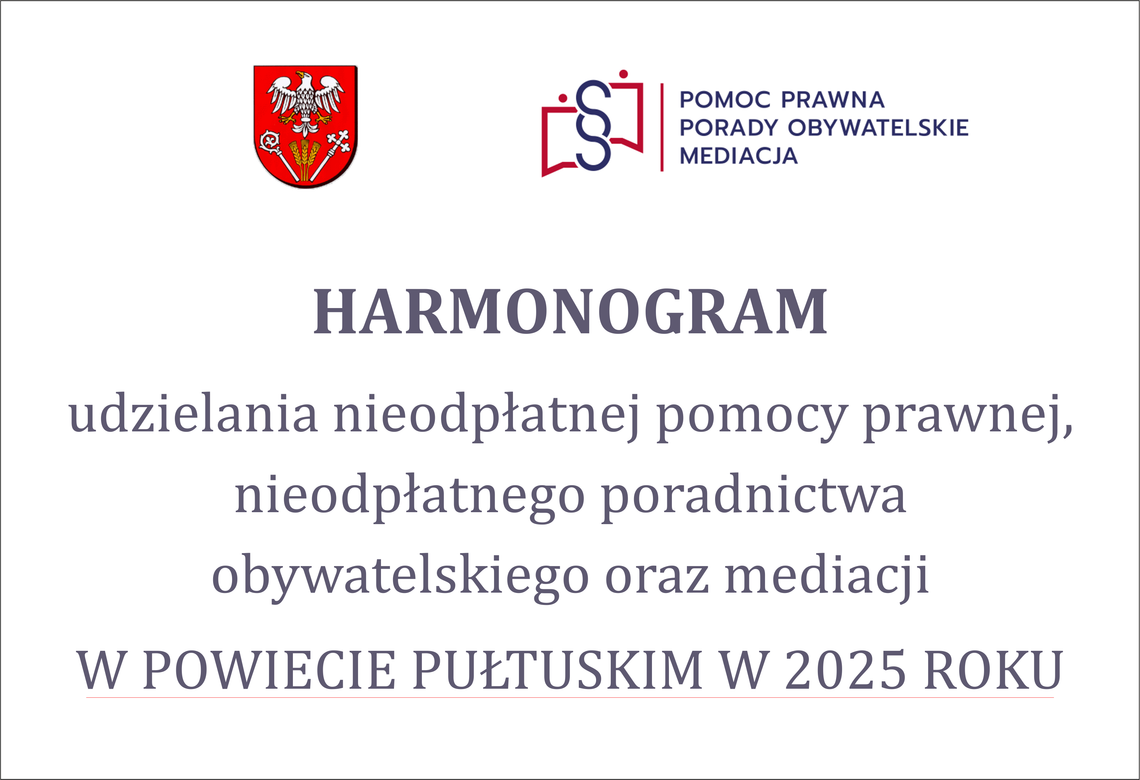 POMOC PRAWNA
PORADY OBYWATELSKIE
MEDIACJA

HARMONOGRAM

udzielania nieodpłatnej pomocy prawnej, nieodpłatnego poradnictwa obywatelskiego oraz mediacji

W POWIECIE PUŁTUSKIM W 2025 ROKU